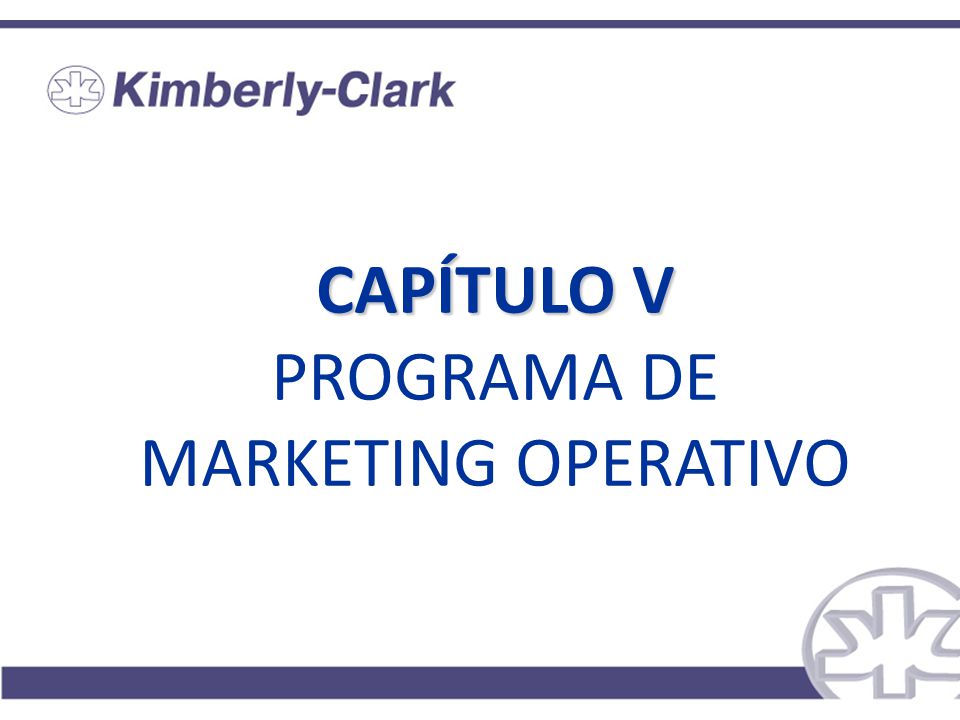 Kimberly-Clark

CAPÍTULO V
PROGRAMA DE MARKETING OPERATIVO